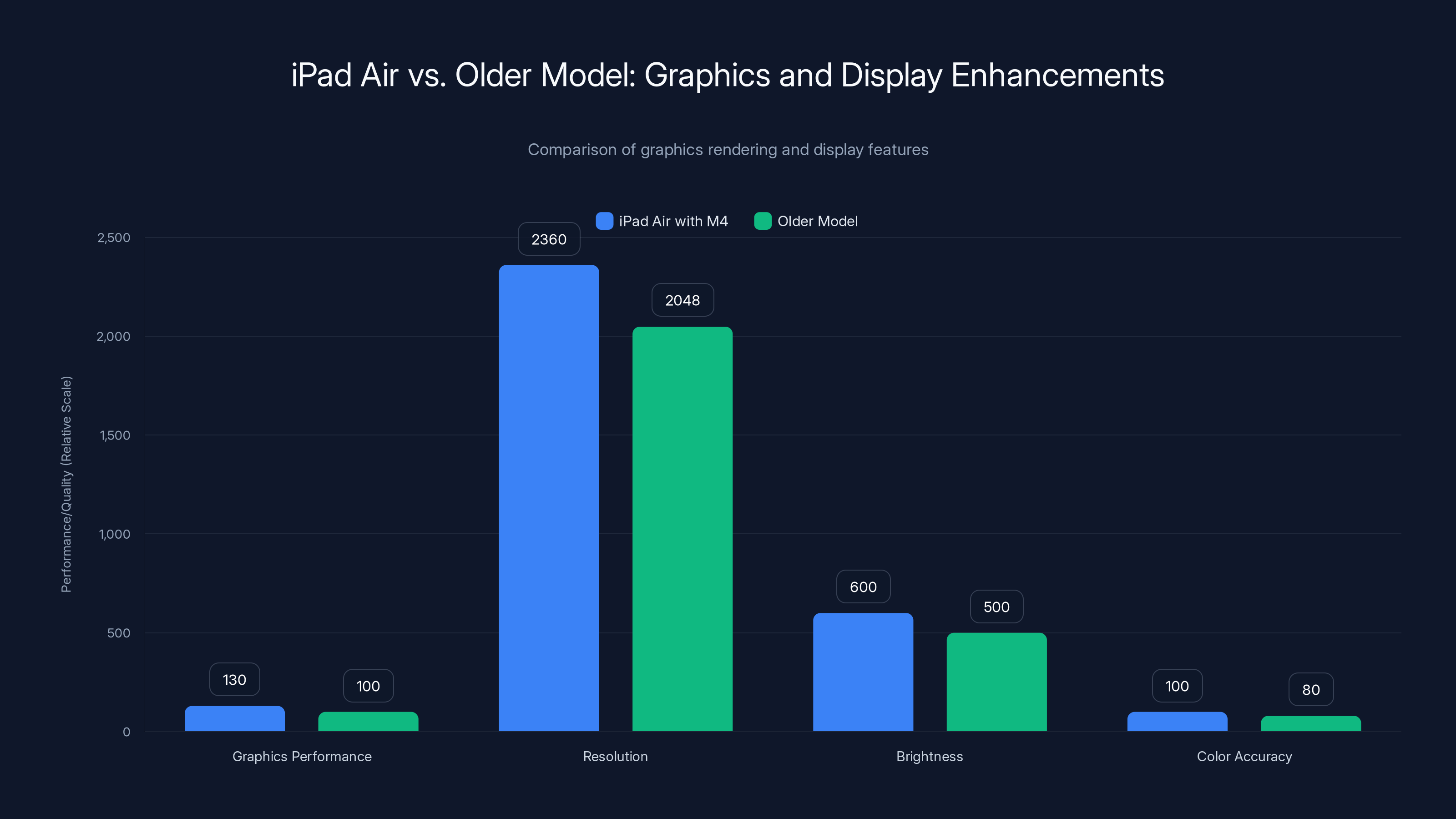 iPad Air vs. Older Model: Graphics and Display Enhancements

Comparison of graphics rendering and display features

iPad Air with M4
Older Model

Performance/Quality (Relative Scale)

2,500
2,000
1,500
1,000
500
0

130
100
2360
2048
600
500
100
80

Graphics Performance
Resolution
Brightness
Color Accuracy